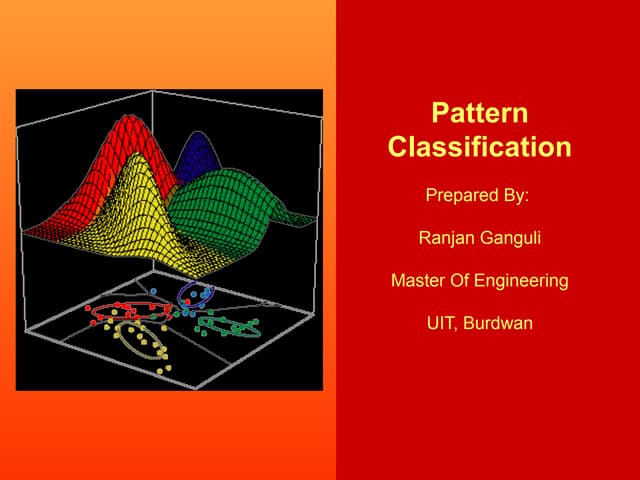 Pattern Classification

Prepared By:

Ranjan Ganguli

Master Of Engineering

UIT, Burdwan